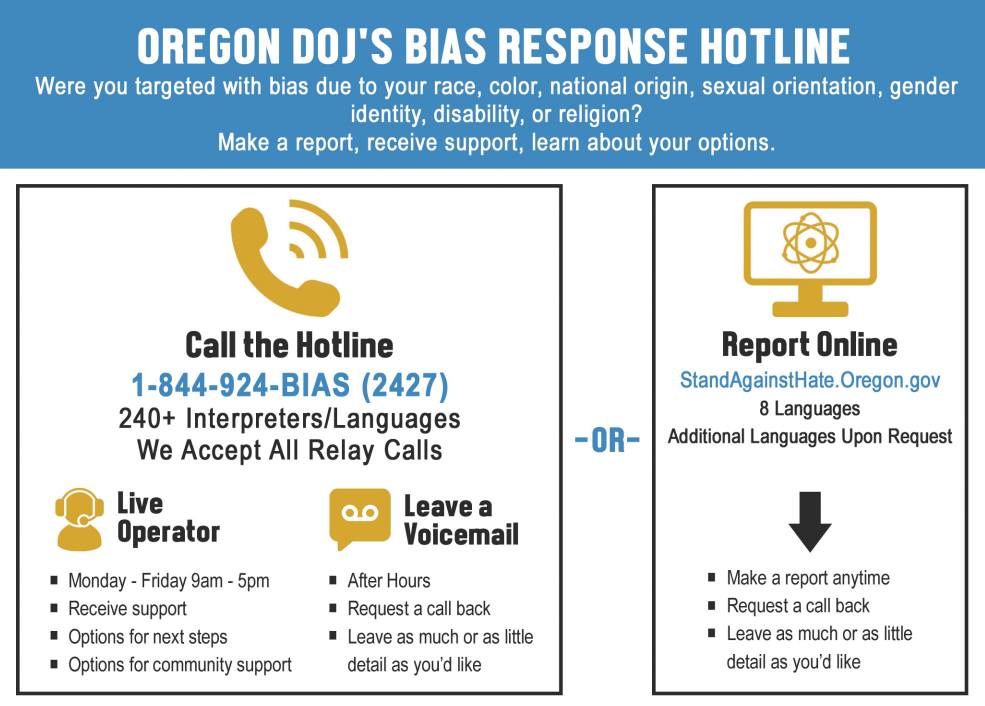 OREGON DOJ'S BIAS RESPONSE HOTLINE

Were you targeted with bias due to your race, color, national origin, sexual orientation, gender identity, disability, or religion?
Make a report, receive support, learn about your options.

Call the Hotline
1-844-924-BIAS (2427)
240+ Interpreters/Languages
We Accept All Relay Calls

Live Operator
- Monday - Friday 9am - 5pm
- Receive support
- Options for next steps
- Options for community support

Leave a Voicemail
- After Hours
- Request a call back
- Leave as much or as little detail as you'd like

-OR-

Report Online
StandAgainstHate.Oregon.gov
8 Languages
Additional Languages Upon Request

- Make a report anytime
- Request a call back
- Leave as much or as little detail as you'd like